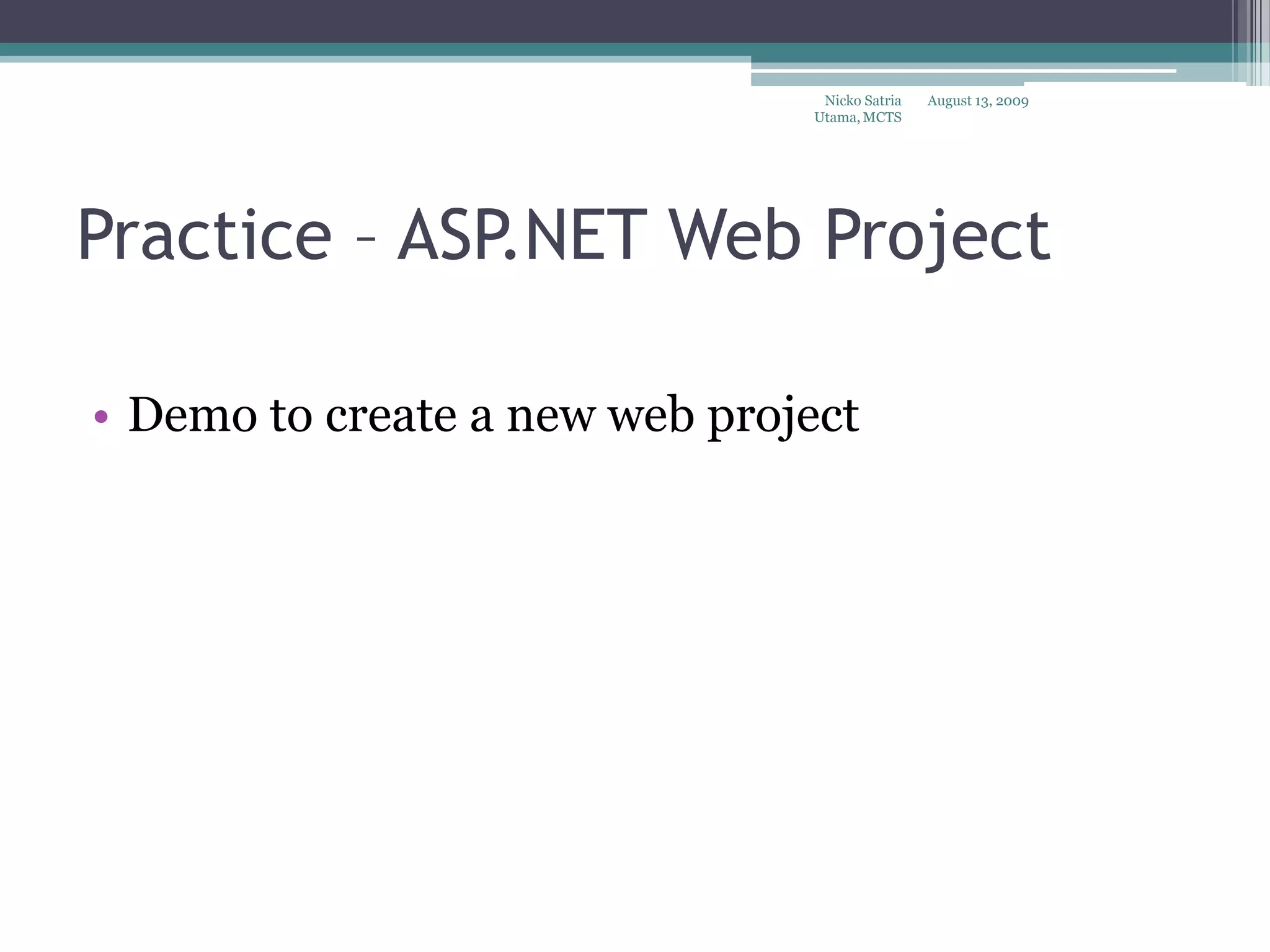 Nicko Satria Utama, MCTS

August 13, 2009

Practice – ASP.NET Web Project

• Demo to create a new web project